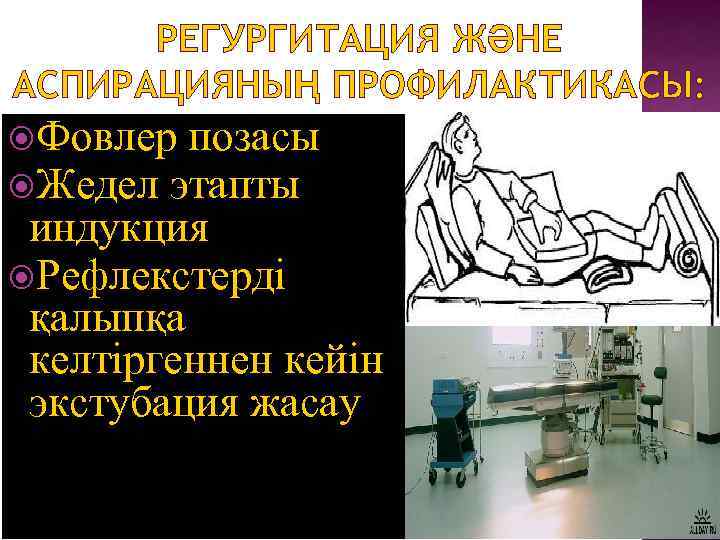 РЕГУРГИТАЦИЯ ЖӘНЕ АСПИРАЦИЯНЫҢ ПРОФИЛАКТИКАСЫ:

Фовлер позасы

Жедел этапты индукция

Рефлекстерді қалыпқа келтіргеннен кейін экстубация жасау